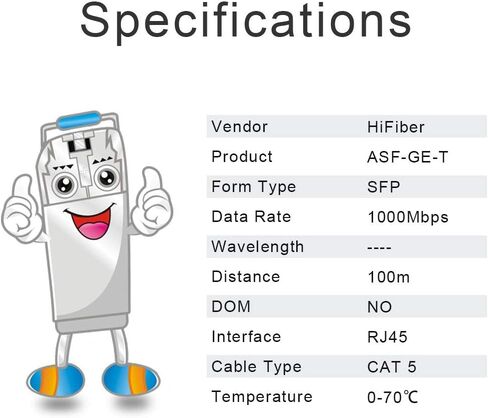 Specifications

| Vendor | HiFiber |
|---|---|
| Product | ASF-GE-T |
| Form Type | SFP |
| Data Rate | 1000Mbps |
| Wavelength | ---- |
| Distance | 100m |
| DOM | NO |
| Interface | RJ45 |
| Cable Type | CAT 5 |
| Temperature | 0-70℃ |